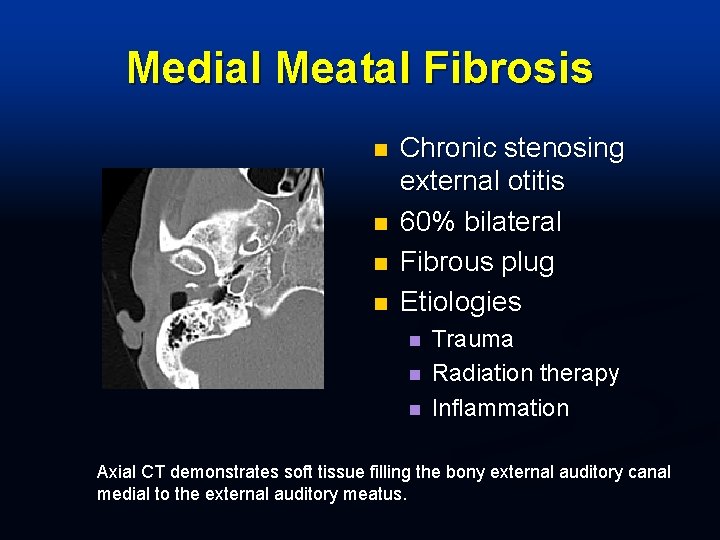 Medial Meatal Fibrosis

- Chronic stenosing external otitis
- 60% bilateral
- Fibrous plug
- Etiologies
  - Trauma
  - Radiation therapy
  - Inflammation

Axial CT demonstrates soft tissue filling the bony external auditory canal medial to the external auditory meatus.